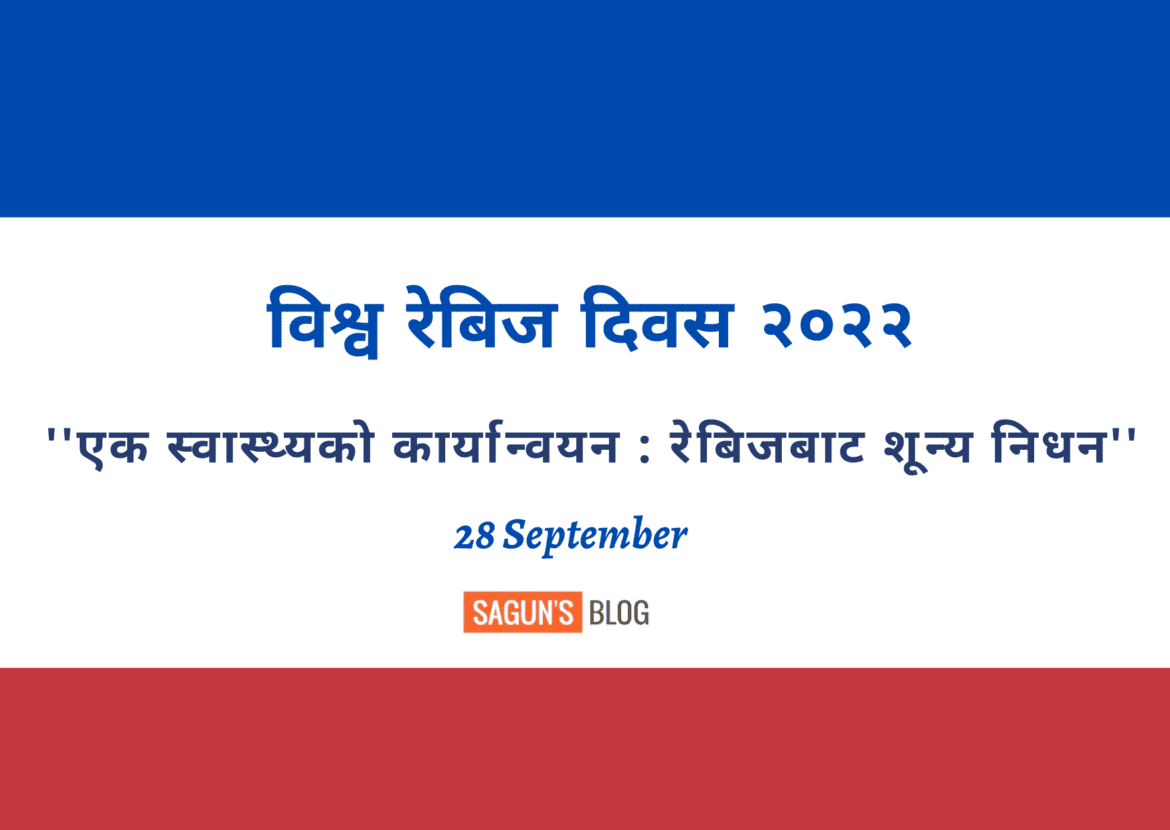 विश्व रेबिज दिवस २०२२

''एक स्वास्थ्यको कार्यान्वयन : रेबिजबाट शून्य निधन''

28 September

SAGUN'S BLOG